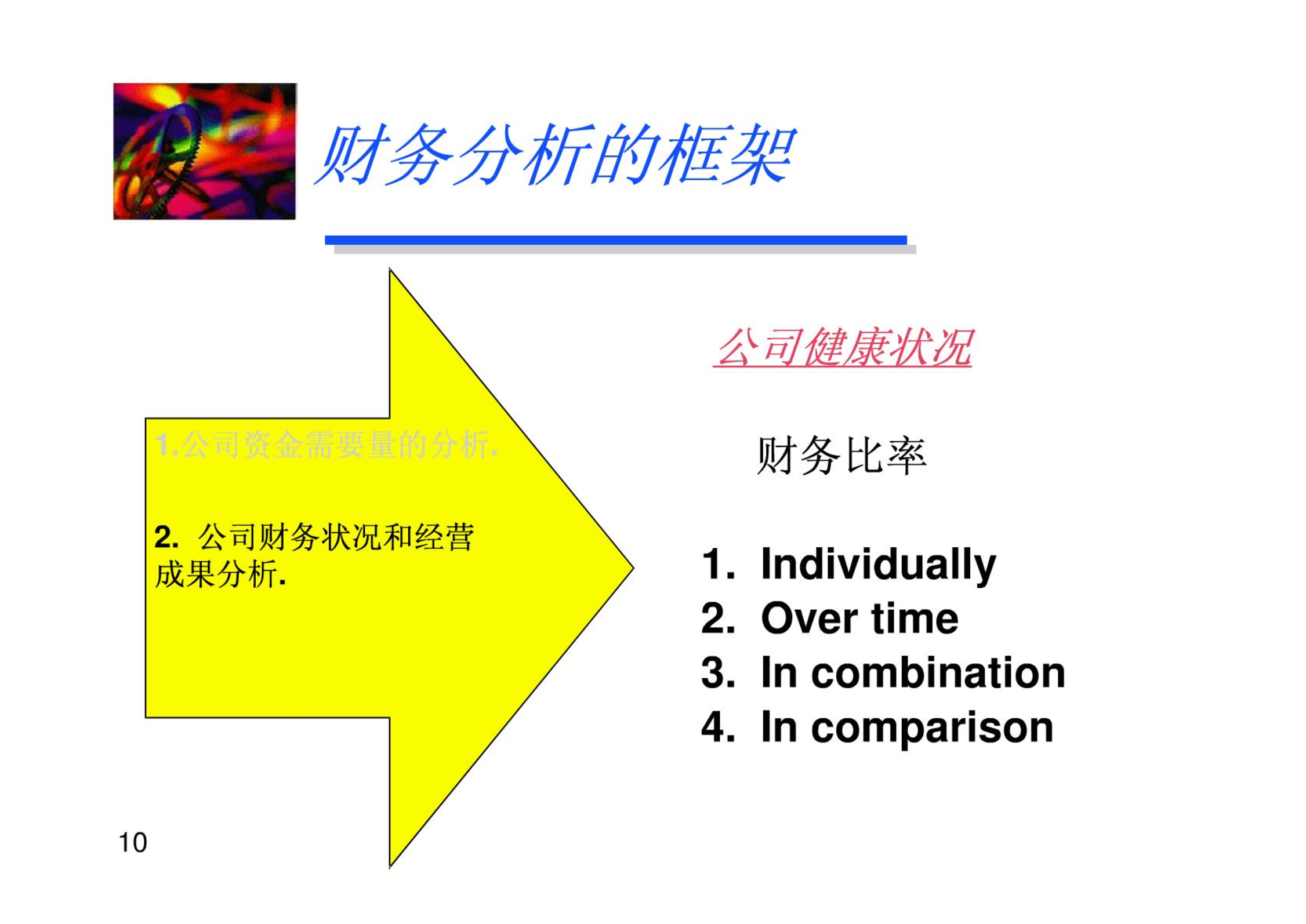 财务分析的框架

1.公司资金需要量的分析.

2. 公司财务状况和经营成果分析.

公司健康状况

财务比率

1. Individually
2. Over time
3. In combination
4. In comparison

10